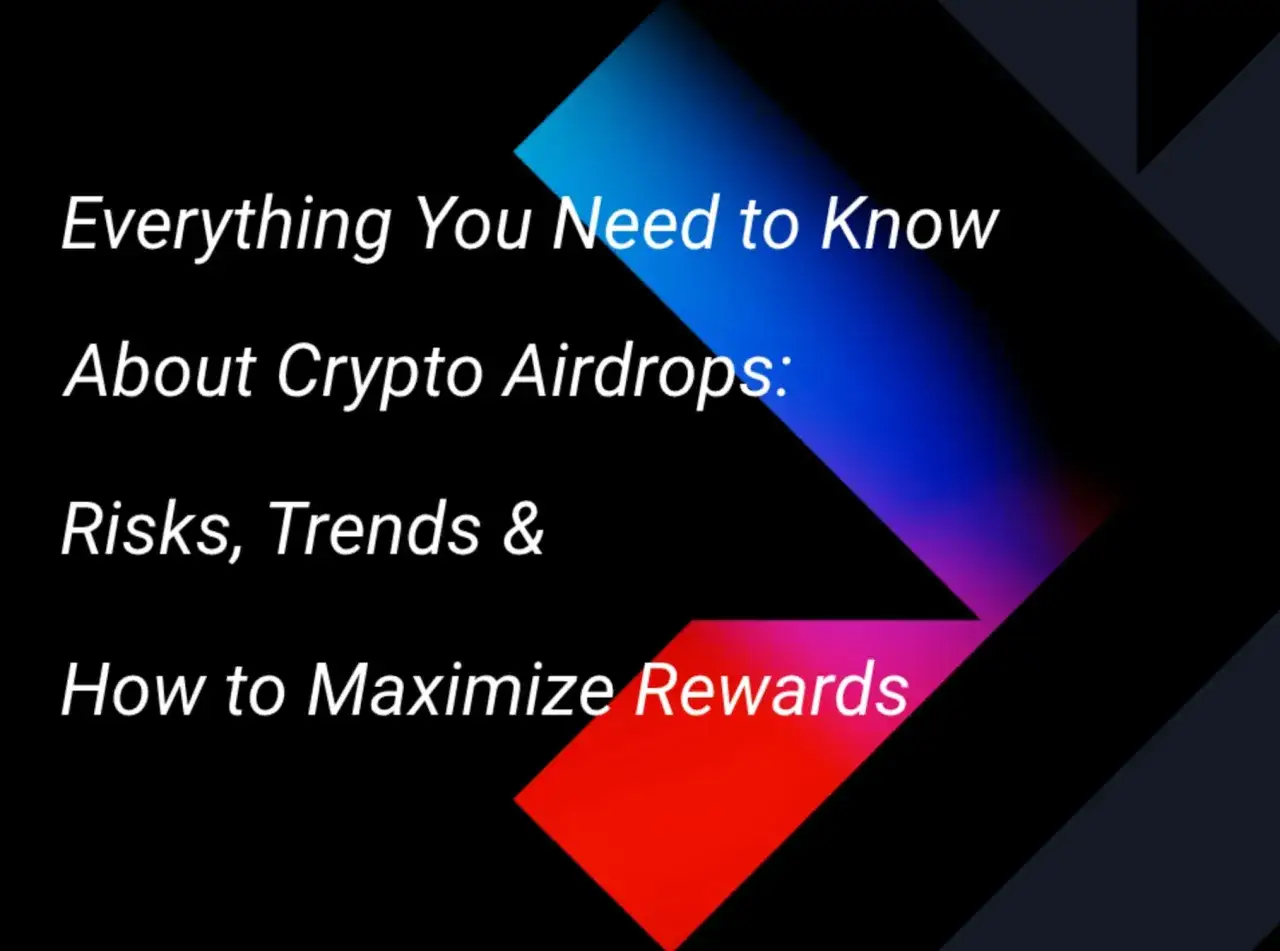 Everything You Need to Know About Crypto Airdrops: Risks, Trends & How to Maximize Rewards